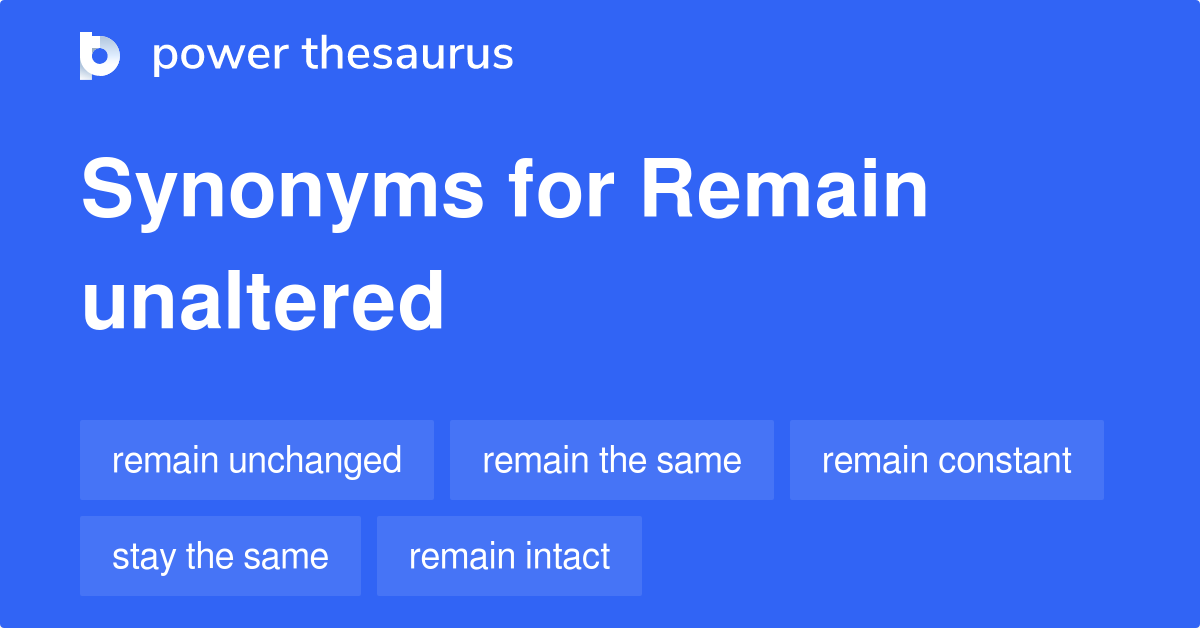 power thesaurus

Synonyms for Remain unaltered

remain unchanged
remain the same
remain constant
stay the same
remain intact